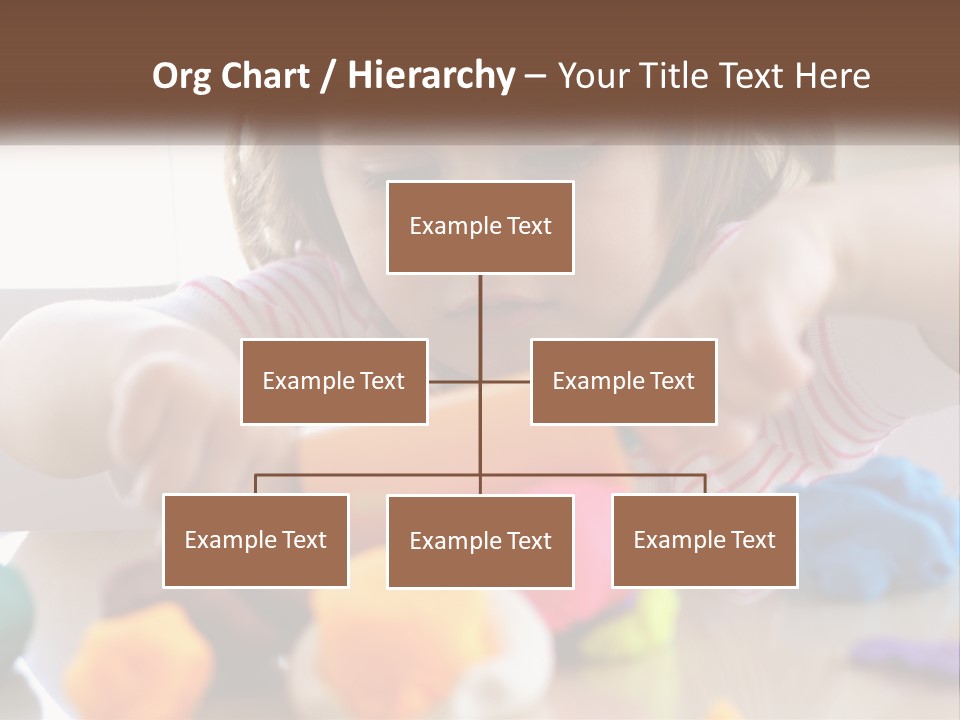 Org Chart / Hierarchy – Your Title Text Here

Example Text

Example Text

Example Text

Example Text

Example Text

Example Text